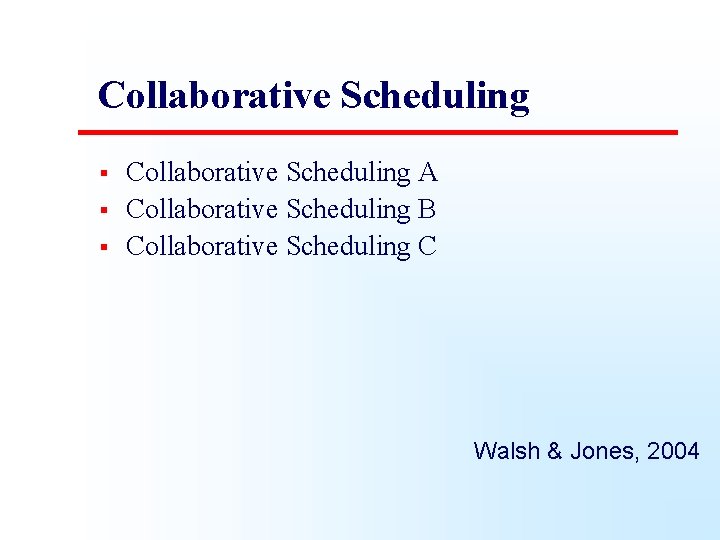 Collaborative Scheduling

• Collaborative Scheduling A
• Collaborative Scheduling B
• Collaborative Scheduling C

Walsh & Jones, 2004